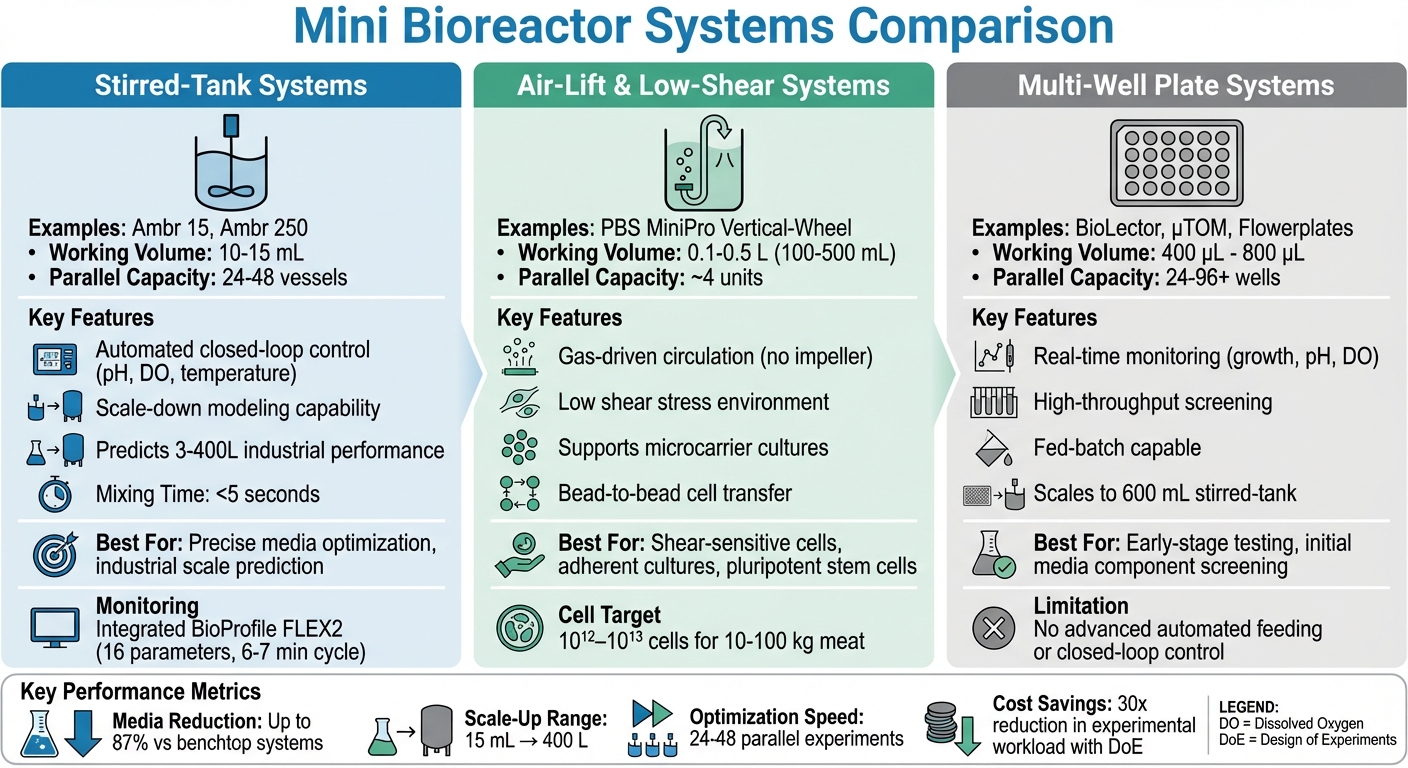 Mini Bioreactor Systems Comparison

Stirred-Tank Systems

Examples: Ambr 15, Ambr 250
• Working Volume: 10-15 mL
• Parallel Capacity: 24-48 vessels

Key Features
Automated closed-loop control (pH, DO, temperature)
Scale-down modeling capability
Predicts 3-400L industrial performance
Mixing Time: <5 seconds

Best For: Precise media optimization, industrial scale prediction

Monitoring
Integrated BioProfile FLEX2 (16 parameters, 6-7 min cycle)

Air-Lift & Low-Shear Systems

Examples: PBS MiniPro Vertical-Wheel
• Working Volume: 0.1-0.5 L (100-500 mL)
• Parallel Capacity: ~4 units

Key Features
Gas-driven circulation (no impeller)
Low shear stress environment
Supports microcarrier cultures
Bead-to-bead cell transfer

Best For: Shear-sensitive cells, adherent cultures, pluripotent stem cells

Cell Target
$10^{12}$–$10^{13}$ cells for 10-100 kg meat

Multi-Well Plate Systems

Examples: BioLector, µTOM, Flowerplates
• Working Volume: 400 µL - 800 µL
• Parallel Capacity: 24-96+ wells

Key Features
Real-time monitoring (growth, pH, DO)
High-throughput screening
Fed-batch capable
Scales to 600 mL stirred-tank

Best For: Early-stage testing, initial media component screening

Limitation
No advanced automated feeding or closed-loop control

Key Performance Metrics
Media Reduction: Up to 87% vs benchtop systems
Scale-Up Range: 15 mL → 400 L
Optimization Speed: 24-48 parallel experiments
Cost Savings: 30x reduction in experimental workload with DoE
LEGEND:
DO = Dissolved Oxygen
DoE = Design of Experiments